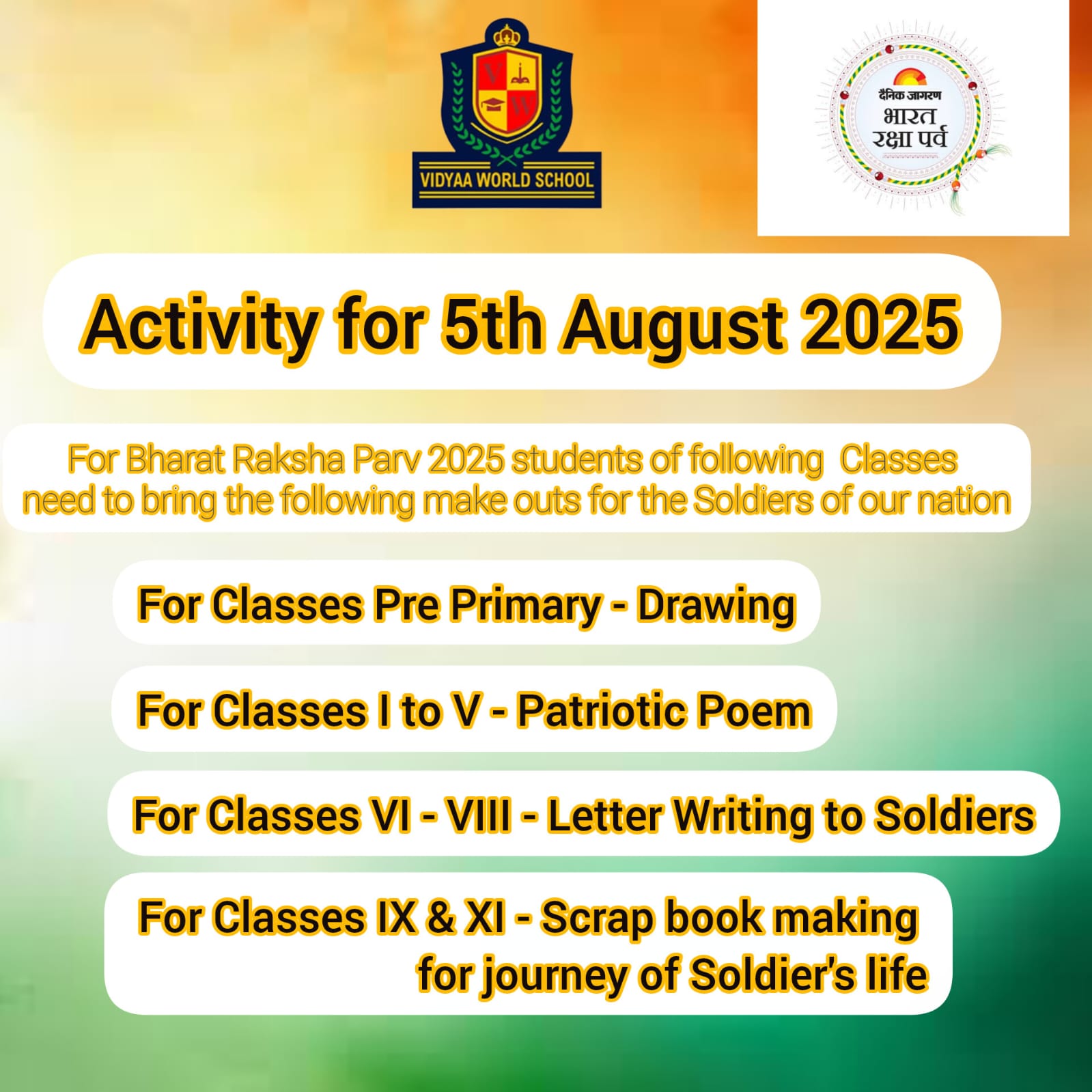 V W
VIDYAA WORLD SCHOOL

दैनिक जागरण
भारत
रक्षा पर्व

Activity for 5th August 2025

For Bharat Raksha Parv 2025 students of following Classes need to bring the following make outs for the Soldiers of our nation

For Classes Pre Primary - Drawing

For Classes I to V - Patriotic Poem

For Classes VI - VIII - Letter Writing to Soldiers

For Classes IX & XI - Scrap book making for journey of Soldier's life